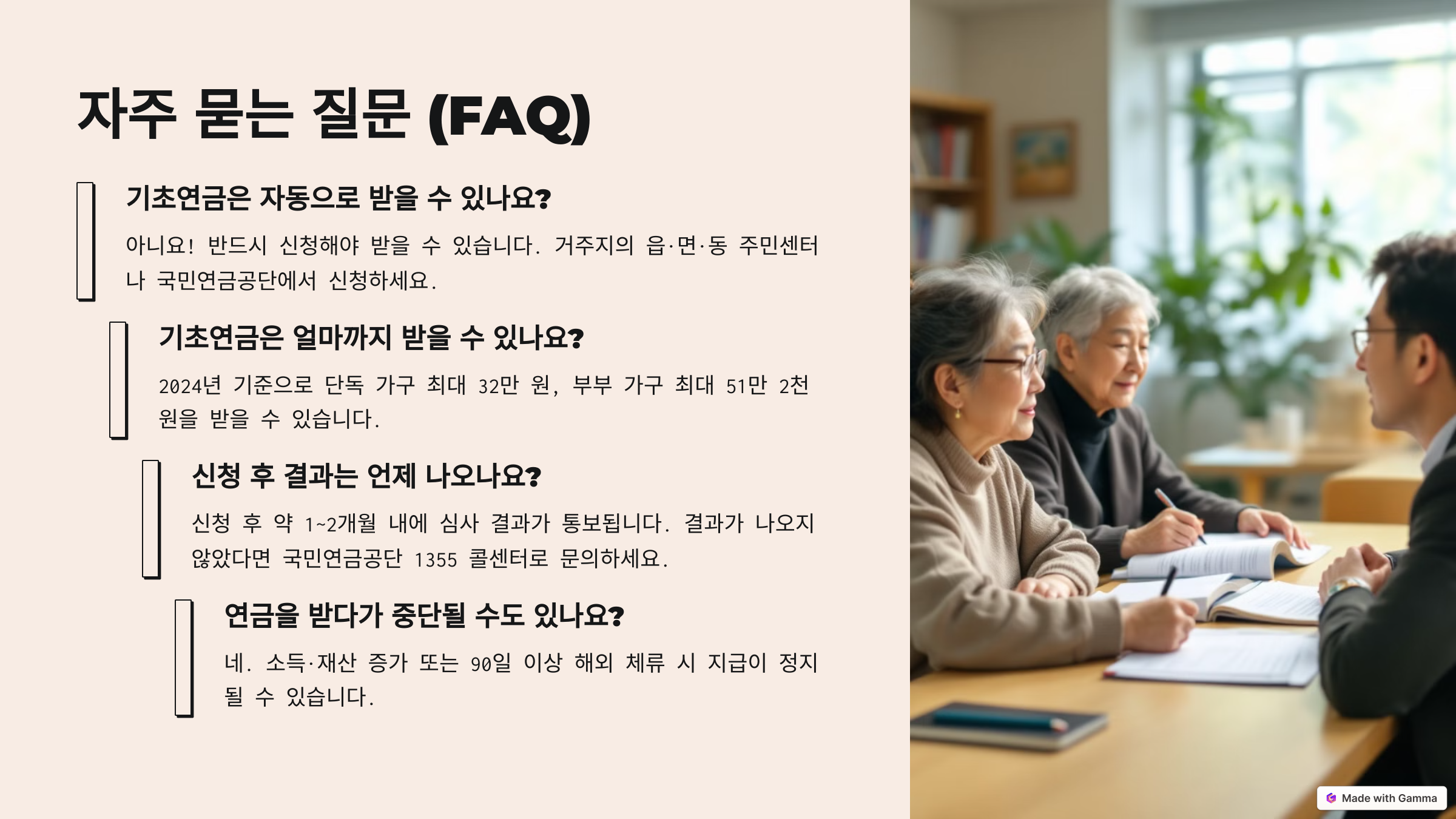 자주 묻는 질문 (FAQ)

기초연금은 자동으로 받을 수 있나요?

아니요! 반드시 신청해야 받을 수 있습니다. 거주지의 읍·면·동 주민센터나 국민연금공단에서 신청하세요.

기초연금은 얼마까지 받을 수 있나요?

2024년 기준으로 단독 가구 최대 32만 원, 부부 가구 최대 51만 2천 원을 받을 수 있습니다.

신청 후 결과는 언제 나오나요?

신청 후 약 1~2개월 내에 심사 결과가 통보됩니다. 결과가 나오지 않았다면 국민연금공단 1355 콜센터로 문의하세요.

연금을 받다가 중단될 수도 있나요?

네. 소득·재산 증가 또는 90일 이상 해외 체류 시 지급이 정지될 수 있습니다.

Made with Gamma